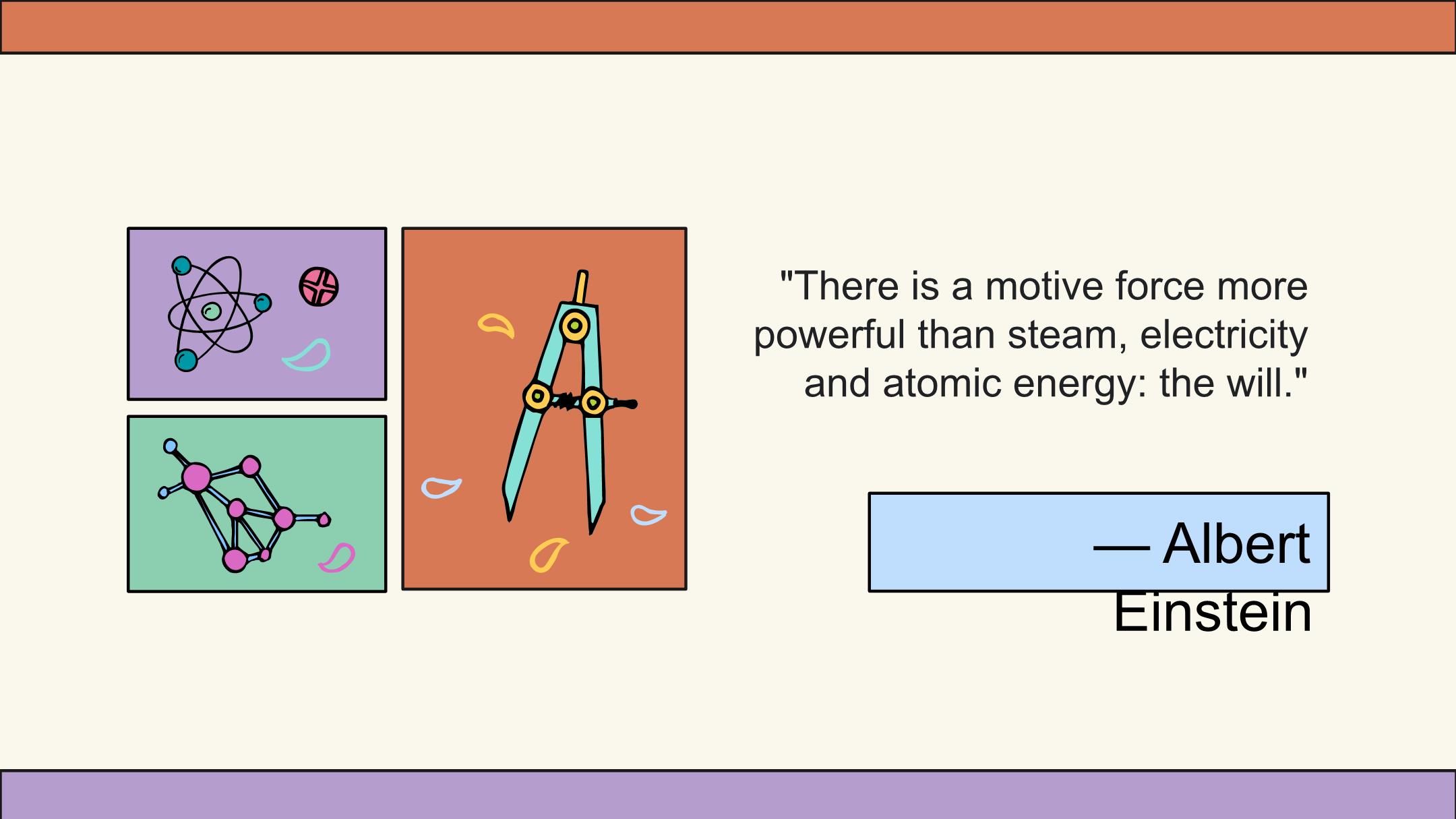 "There is a motive force more powerful than steam, electricity and atomic energy: the will."

— Albert Einstein